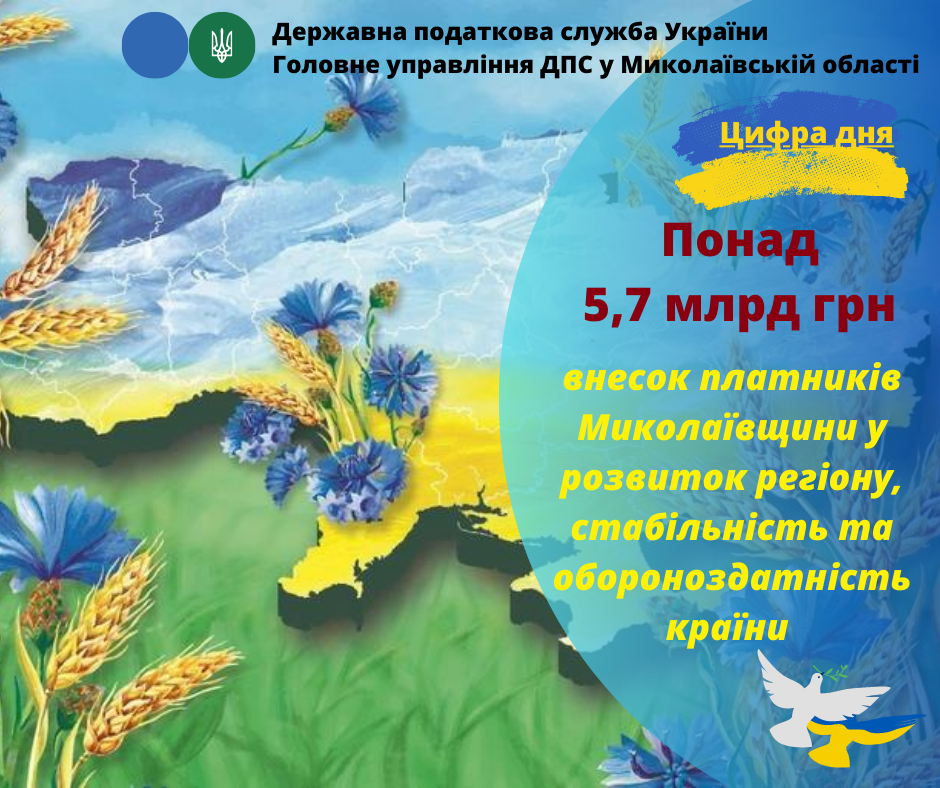 Державна податкова служба України
Головне управління ДПС у Миколаївській області

Цифра дня

Понад 5,7 млрд грн

внесок платників Миколаївщини у розвиток регіону, стабільність та обороноздатність країни